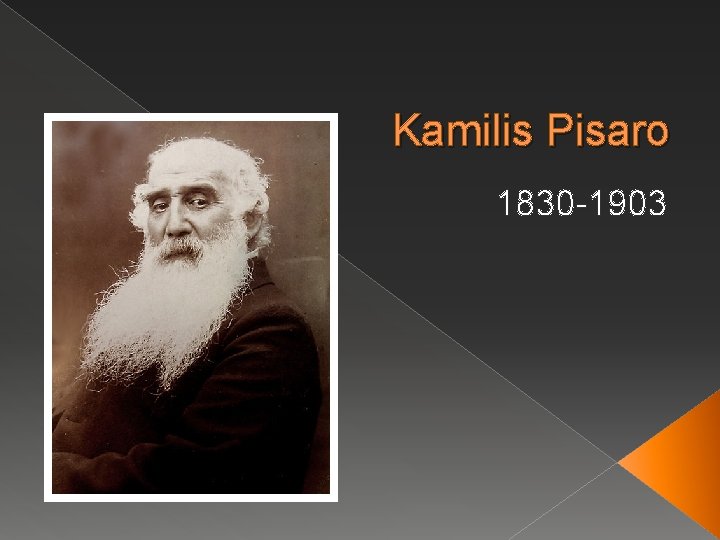 Kamilis Pisaro

1830-1903